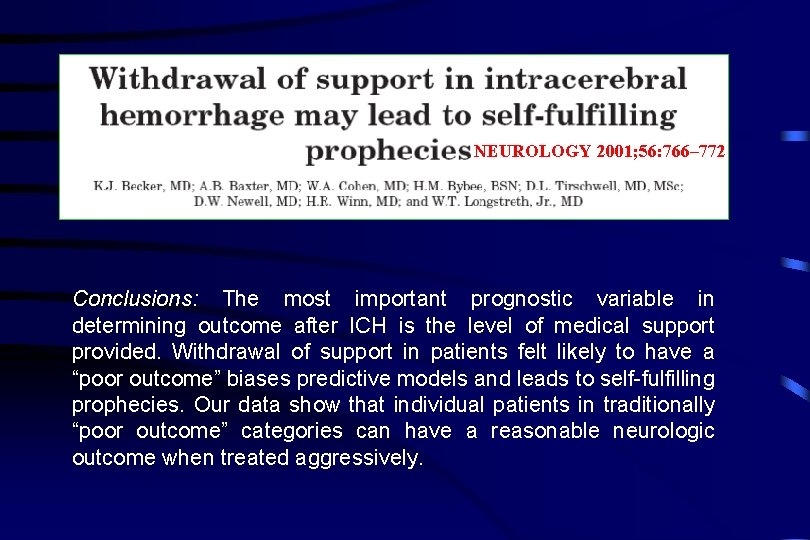 Withdrawal of support in intracerebral hemorrhage may lead to self-fulfilling prophecies NEUROLOGY 2001;56:766–772

K.J. Becker, MD; A.B. Baxter, MD; W.A. Cohen, MD; H.M. Bybee, BSN; D.L. Tirschwell, MD, MSc; D.W. Newell, MD; H.R. Winn, MD; and W.T. Longstreth, Jr., MD

Conclusions: The most important prognostic variable in determining outcome after ICH is the level of medical support provided. Withdrawal of support in patients felt likely to have a "poor outcome" biases predictive models and leads to self-fulfilling prophecies. Our data show that individual patients in traditionally "poor outcome" categories can have a reasonable neurologic outcome when treated aggressively.